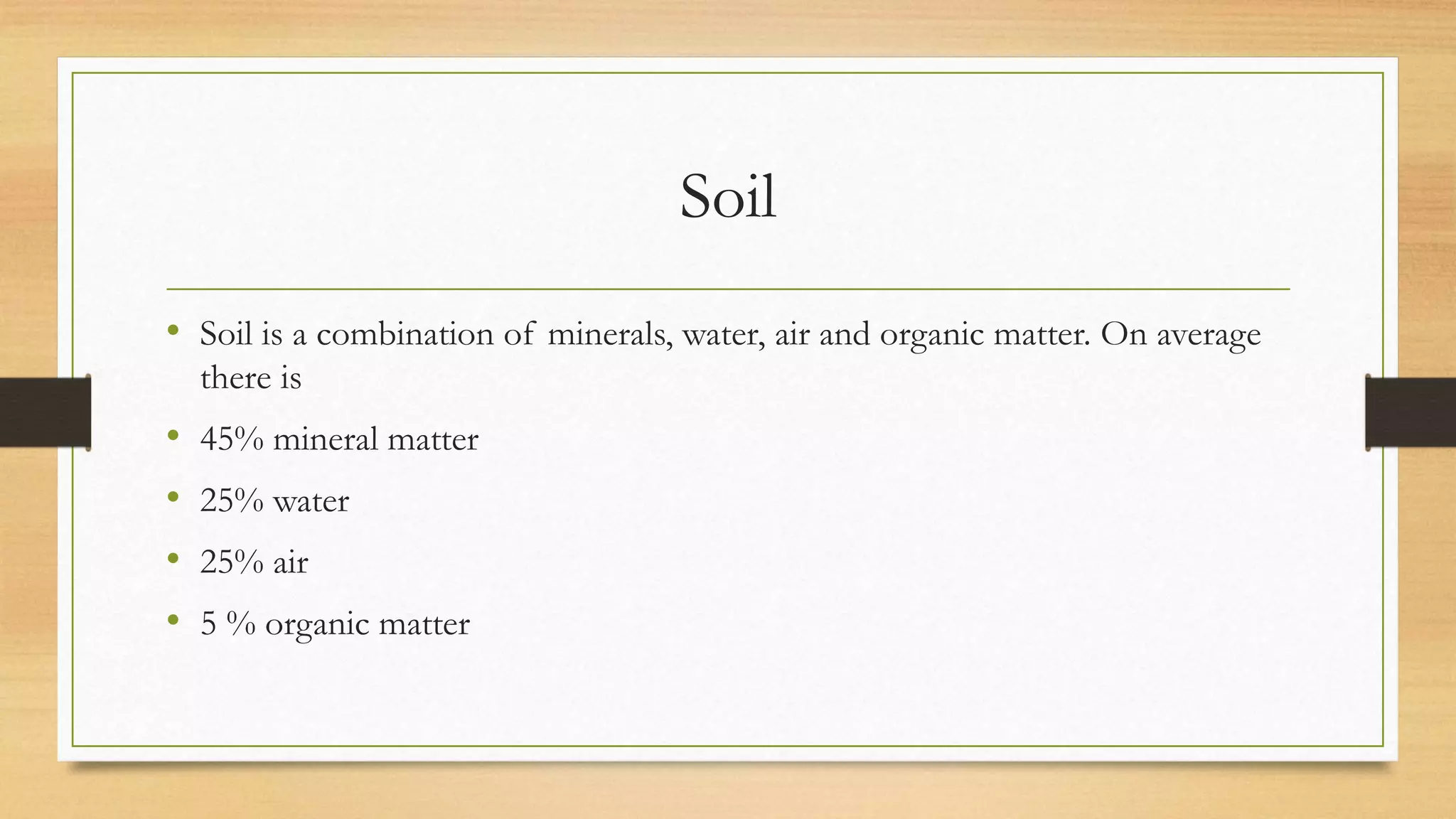 Soil

• Soil is a combination of minerals, water, air and organic matter. On average there is

• 45% mineral matter

• 25% water

• 25% air

• 5 % organic matter